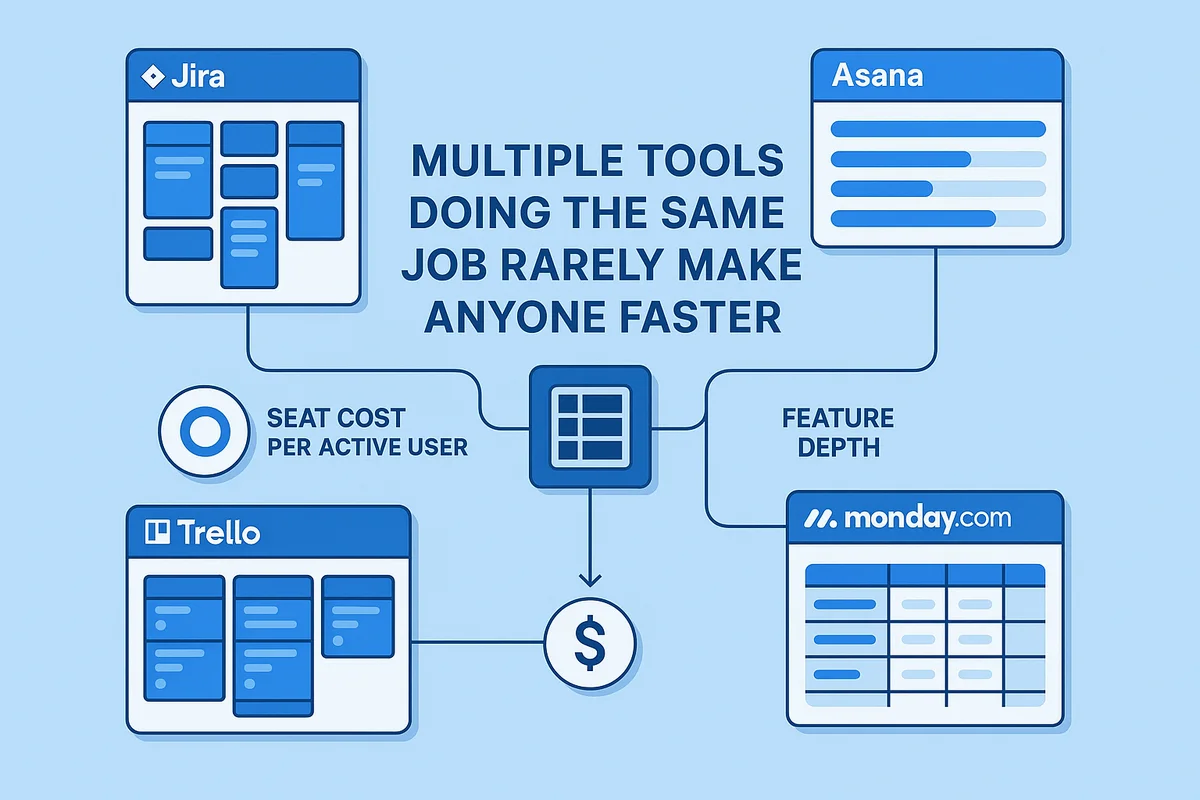 Jira

Asana

MULTIPLE TOOLS DOING THE SAME JOB RARELY MAKE ANYONE FASTER

SEAT COST PER ACTIVE USER

FEATURE DEPTH

Trello

monday.com

$